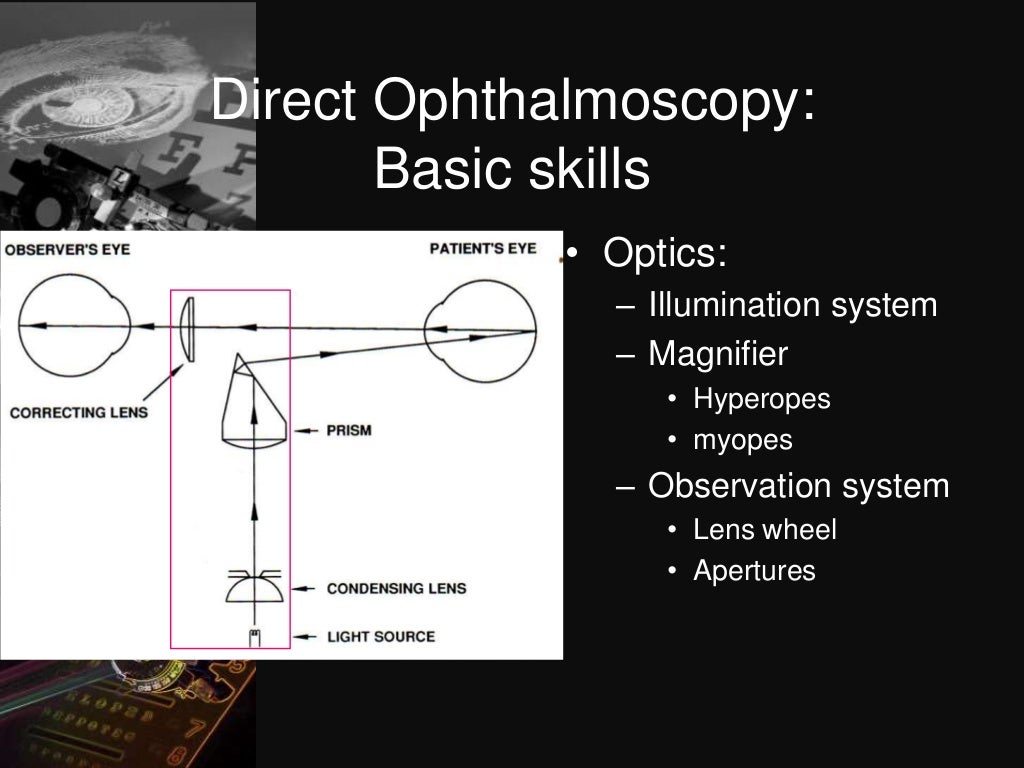 Direct Ophthalmoscopy: Basic skills

OBSERVER'S EYE
PATIENT'S EYE
CORRECTING LENS
PRISM
CONDENSING LENS
LIGHT SOURCE

• Optics:
– Illumination system
– Magnifier
• Hyperopes
• myopes
– Observation system
• Lens wheel
• Apertures